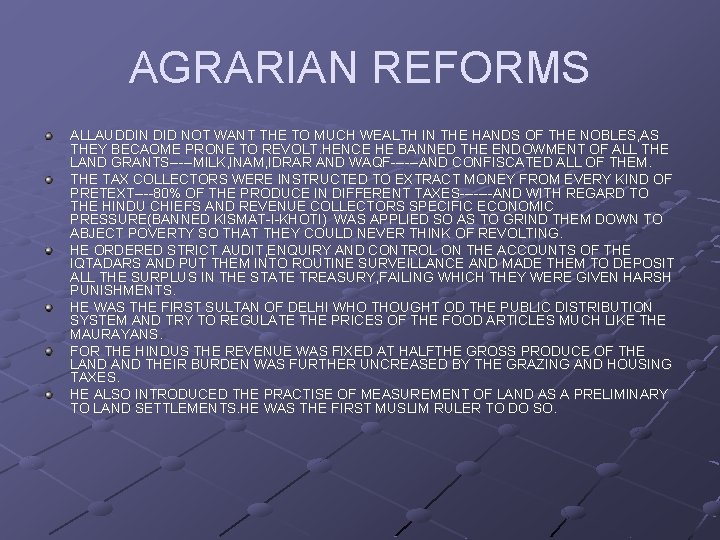 AGRARIAN REFORMS

ALLAUDDIN DID NOT WANT THE TO MUCH WEALTH IN THE HANDS OF THE NOBLES,AS THEY BECAOME PRONE TO REVOLT.HENCE HE BANNED THE ENDOWMENT OF ALL THE LAND GRANTS----MILK,INAM,IDRAR AND WAQF-----AND CONFISCATED ALL OF THEM.

THE TAX COLLECTORS WERE INSTRUCTED TO EXTRACT MONEY FROM EVERY KIND OF PRETEXT---80% OF THE PRODUCE IN DIFFERENT TAXES------AND WITH REGARD TO THE HINDU CHIEFS AND REVENUE COLLECTORS SPECIFIC ECONOMIC PRESSURE(BANNED KISMAT-I-KHOTI) WAS APPLIED SO AS TO GRIND THEM DOWN TO ABJECT POVERTY SO THAT THEY COULD NEVER THINK OF REVOLTING.

HE ORDERED STRICT AUDIT,ENQUIRY AND CONTROL ON THE ACCOUNTS OF THE IQTADARS AND PUT THEM INTO ROUTINE SURVEILLANCE AND MADE THEM TO DEPOSIT ALL THE SURPLUS IN THE STATE TREASURY,FAILING WHICH THEY WERE GIVEN HARSH PUNISHMENTS.

HE WAS THE FIRST SULTAN OF DELHI WHO THOUGHT OD THE PUBLIC DISTRIBUTION SYSTEM AND TRY TO REGULATE THE PRICES OF THE FOOD ARTICLES MUCH LIKE THE MAURAYANS.

FOR THE HINDUS THE REVENUE WAS FIXED AT HALFTHE GROSS PRODUCE OF THE LAND AND THEIR BURDEN WAS FURTHER UNCREASED BY THE GRAZING AND HOUSING TAXES.

HE ALSO INTRODUCED THE PRACTISE OF MEASUREMENT OF LAND AS A PRELIMINARY TO LAND SETTLEMENTS.HE WAS THE FIRST MUSLIM RULER TO DO SO.